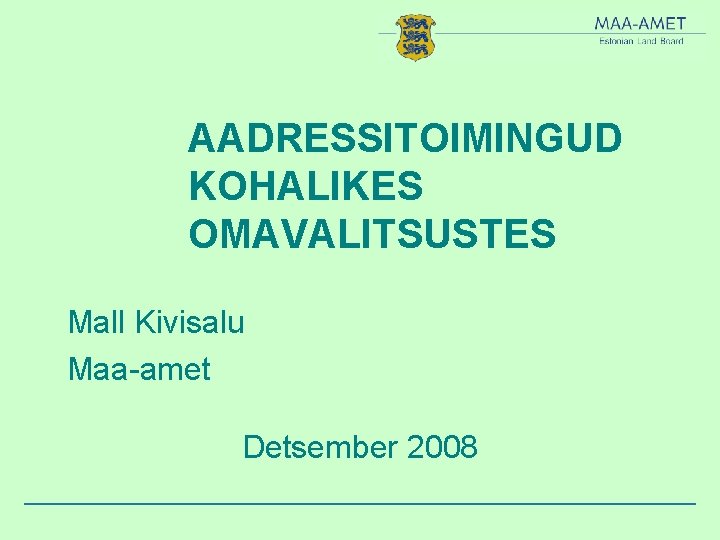 MAA-AMET
Estonian Land Board

AADRESSITOIMINGUD KOHALIKES OMAVALITSUSTES

Mall Kivisalu

Maa-amet

Detsember 2008